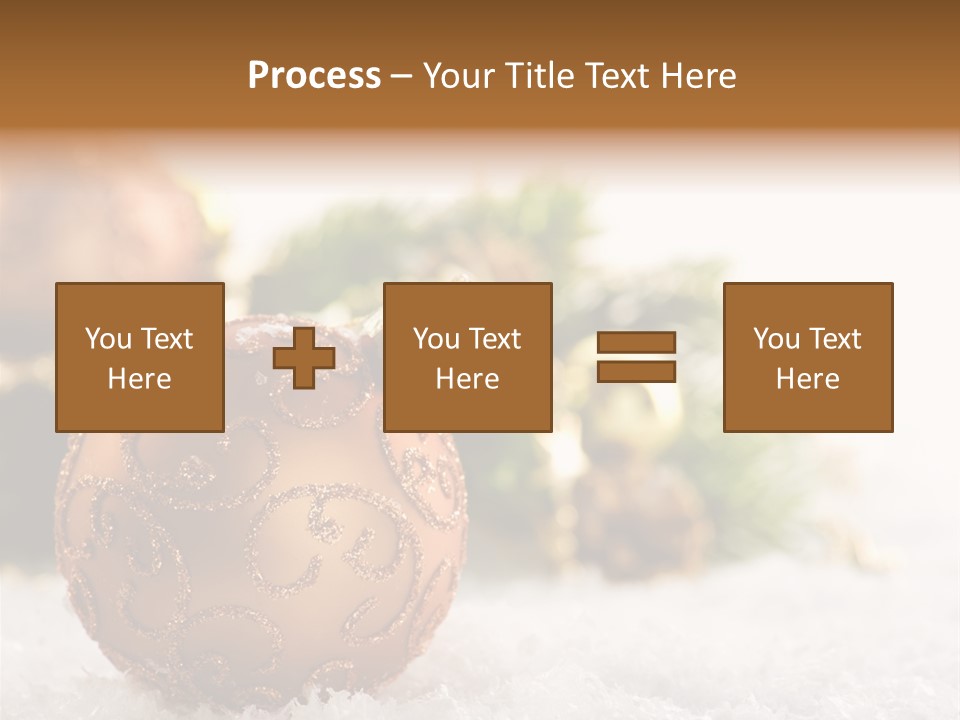 Process – Your Title Text Here

You Text Here

You Text Here

You Text Here